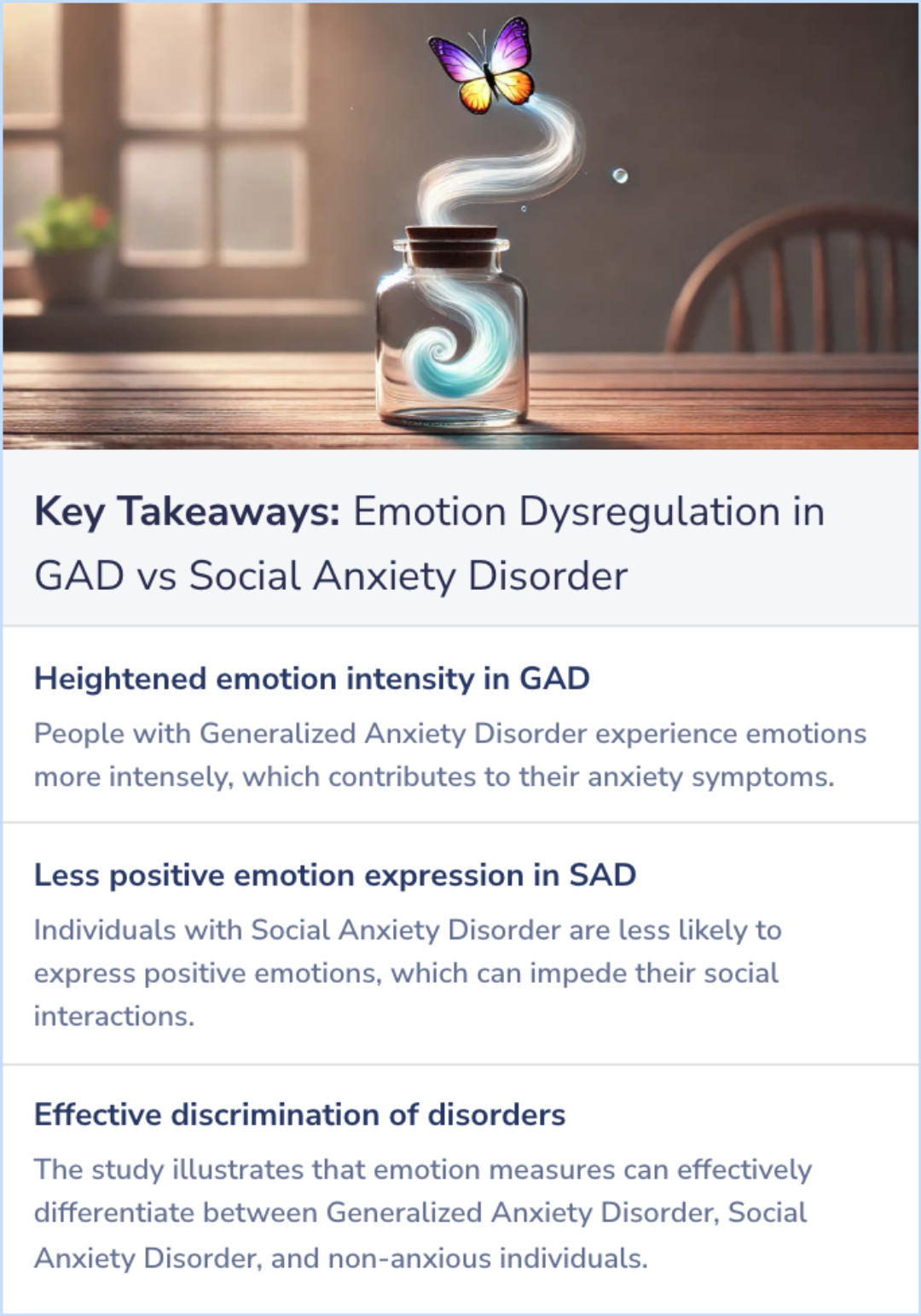 Key Takeaways: Emotion Dysregulation in GAD vs Social Anxiety Disorder

Heightened emotion intensity in GAD

People with Generalized Anxiety Disorder experience emotions more intensely, which contributes to their anxiety symptoms.

Less positive emotion expression in SAD

Individuals with Social Anxiety Disorder are less likely to express positive emotions, which can impede their social interactions.

Effective discrimination of disorders

The study illustrates that emotion measures can effectively differentiate between Generalized Anxiety Disorder, Social Anxiety Disorder, and non-anxious individuals.